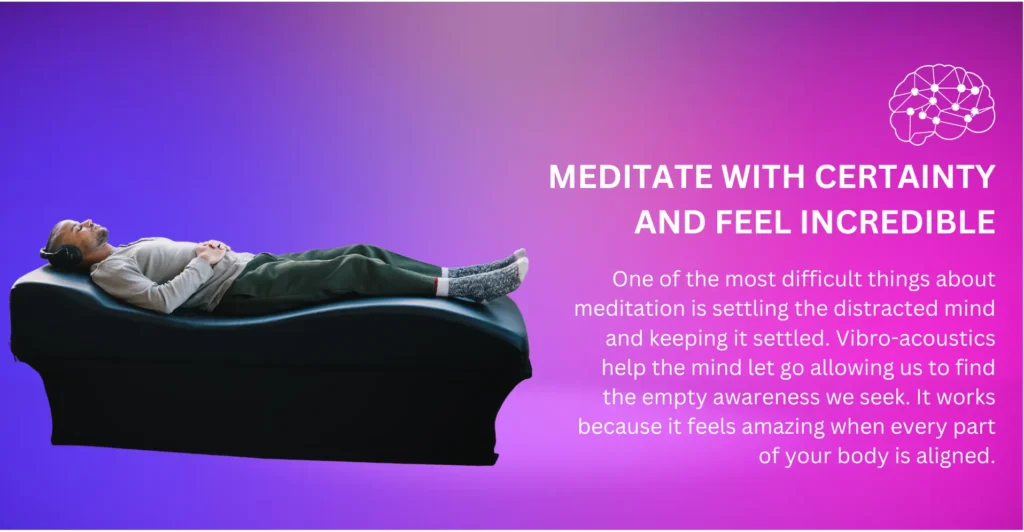 MEDITATE WITH CERTAINTY AND FEEL INCREDIBLE

One of the most difficult things about meditation is settling the distracted mind and keeping it settled. Vibro-acoustics help the mind let go allowing us to find the empty awareness we seek. It works because it feels amazing when every part of your body is aligned.